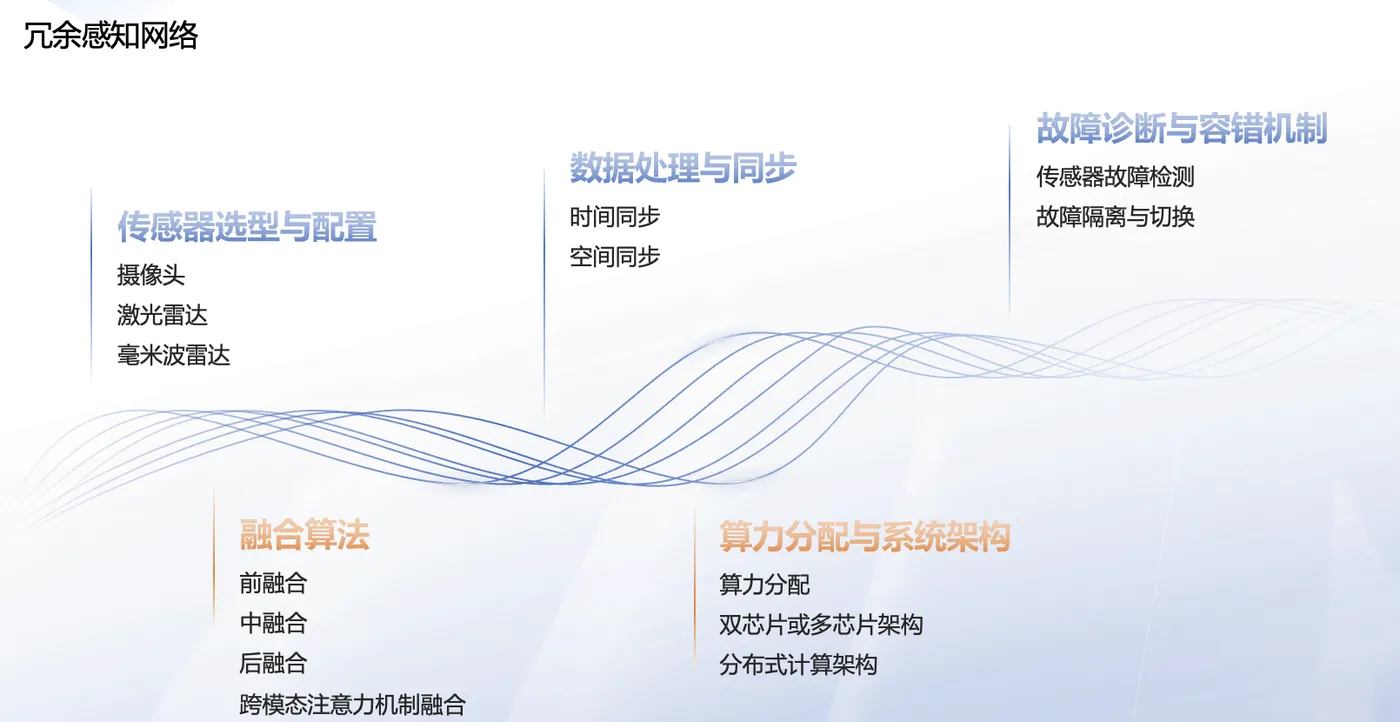 冗余感知网络

传感器选型与配置
摄像头
激光雷达
毫米波雷达

数据处理与同步
时间同步
空间同步

故障诊断与容错机制
传感器故障检测
故障隔离与切换

融合算法
前融合
中融合
后融合
跨模态注意力机制融合

算力分配与系统架构
算力分配
双芯片或多芯片架构
分布式计算架构